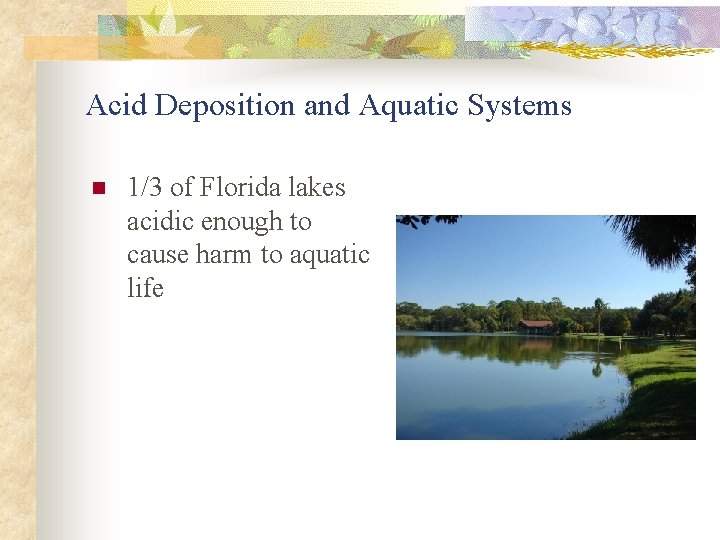 Acid Deposition and Aquatic Systems

1/3 of Florida lakes acidic enough to cause harm to aquatic life